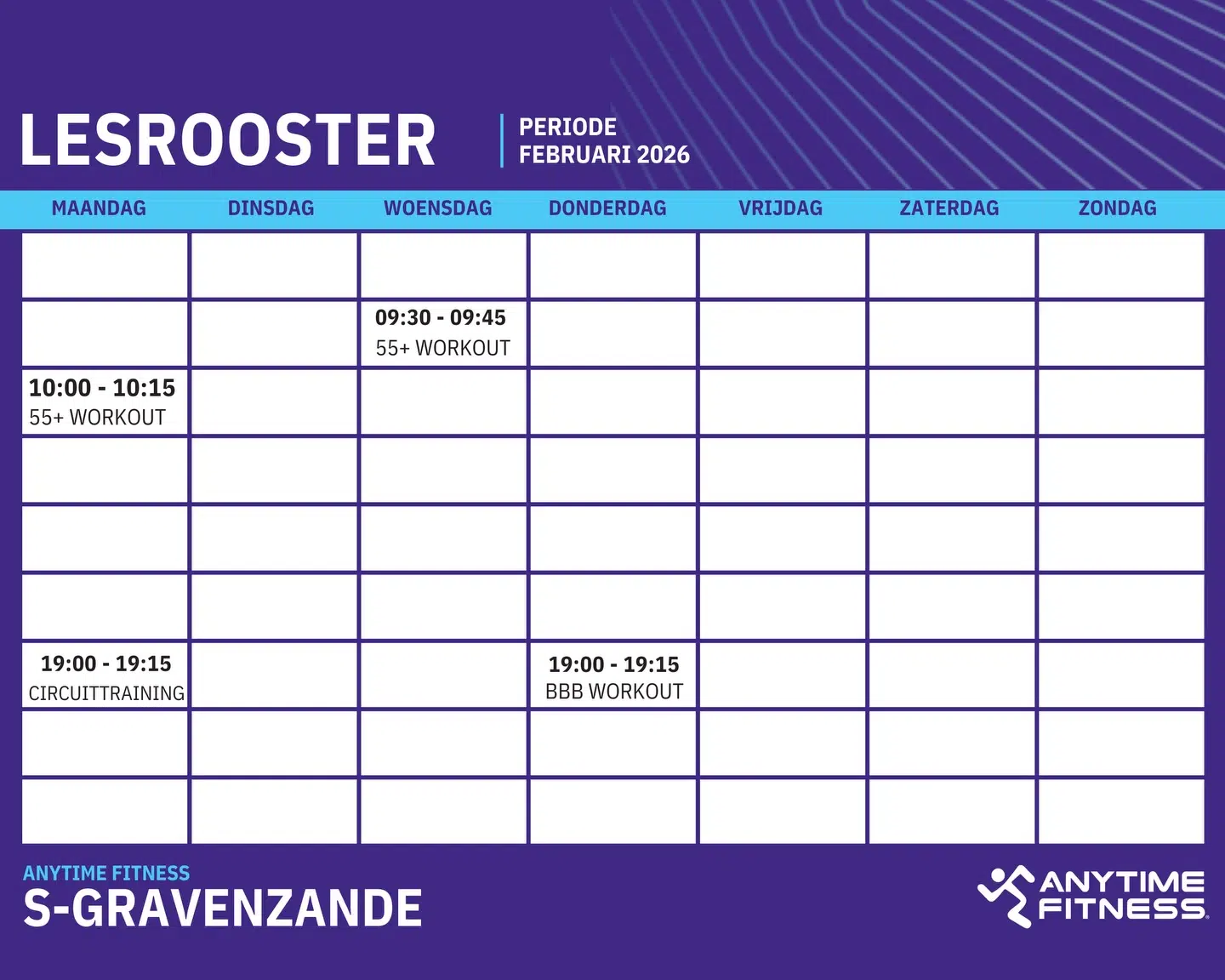 LESROOSTER

PERIODE
FEBRUARI 2026

| MAANDAG | DINSDAG | WOENSDAG | DONDERDAG | VRIJDAG | ZATERDAG | ZONDAG |
|---|---|---|---|---|---|---|
| | | | | | | |
| | | 09:30 - 09:45 55+ WORKOUT | | | | |
| 10:00 - 10:15 55+ WORKOUT | | | | | | |
| | | | | | | |
| | | | | | | |
| | | | | | | |
| 19:00 - 19:15 CIRCUITTRAINING | | | 19:00 - 19:15 BBB WORKOUT | | | |
| | | | | | | |
| | | | | | | |

ANYTIME FITNESS
S-GRAVENZANDE

ANYTIME FITNESS